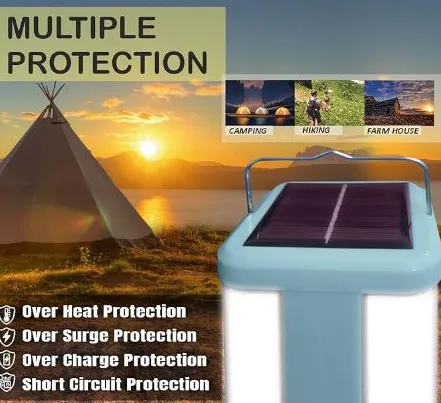 MULTIPLE PROTECTION

CAMPING
HIKING
FARM HOUSE

Over Heat Protection
Over Surge Protection
Over Charge Protection
Short Circuit Protection